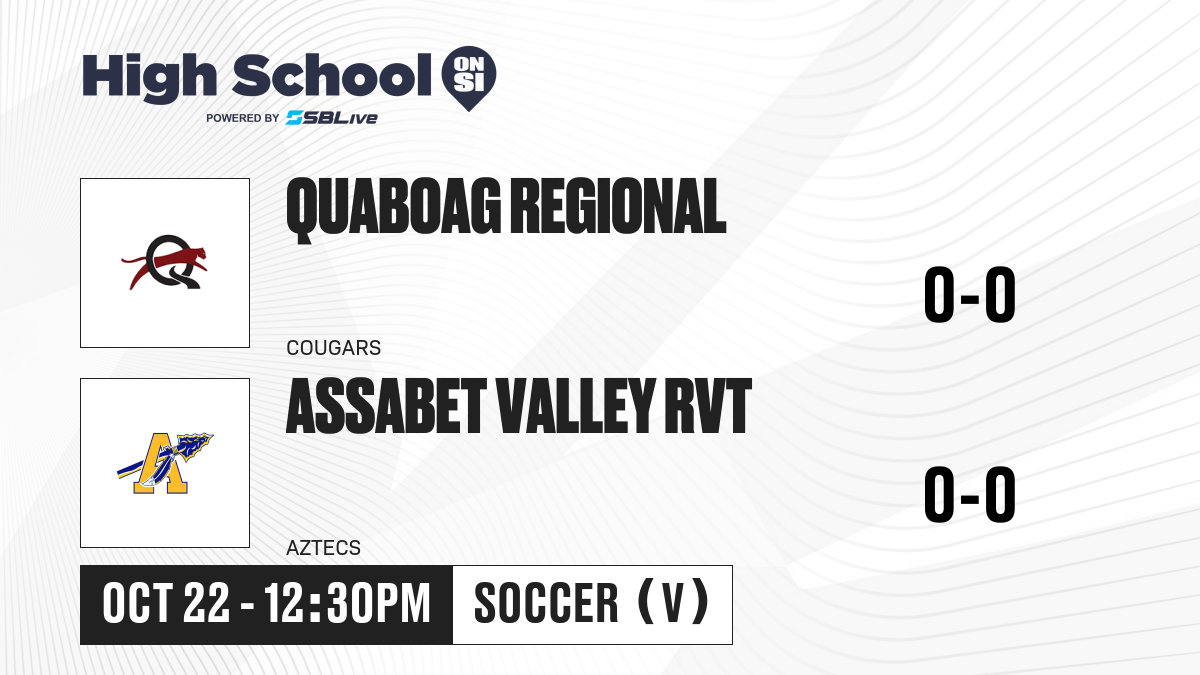 High School ON SI
POWERED BY SBLive

QUABOAG REGIONAL
COUGARS
0-0

ASSABET VALLEY RVT
AZTECS
0-0

OCT 22 - 12:30PM
SOCCER (V)